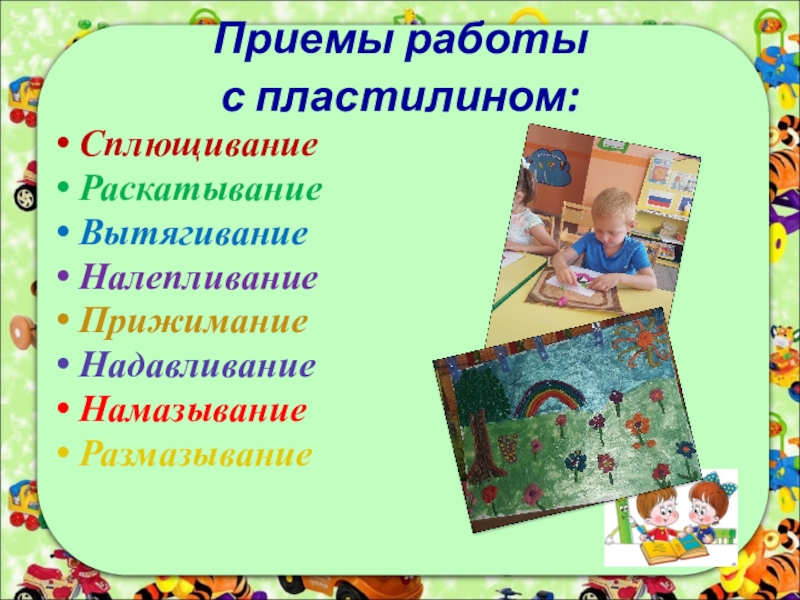 Приемы работы с пластилином:

• Сплющивание
• Раскатывание
• Вытягивание
• Налепливание
• Прижимание
• Надавливание
• Намазывание
• Размазывание